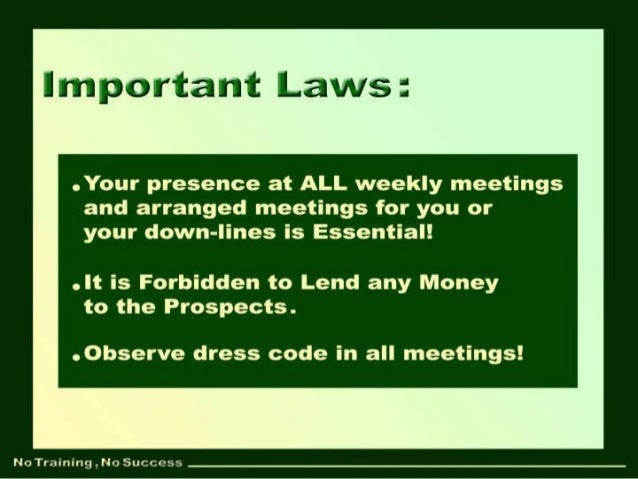 Important Laws:

• Your presence at ALL weekly meetings and arranged meetings for you or your down-lines is Essential!

• It is Forbidden to Lend any Money to the Prospects.

• Observe dress code in all meetings!

No Training, No Success